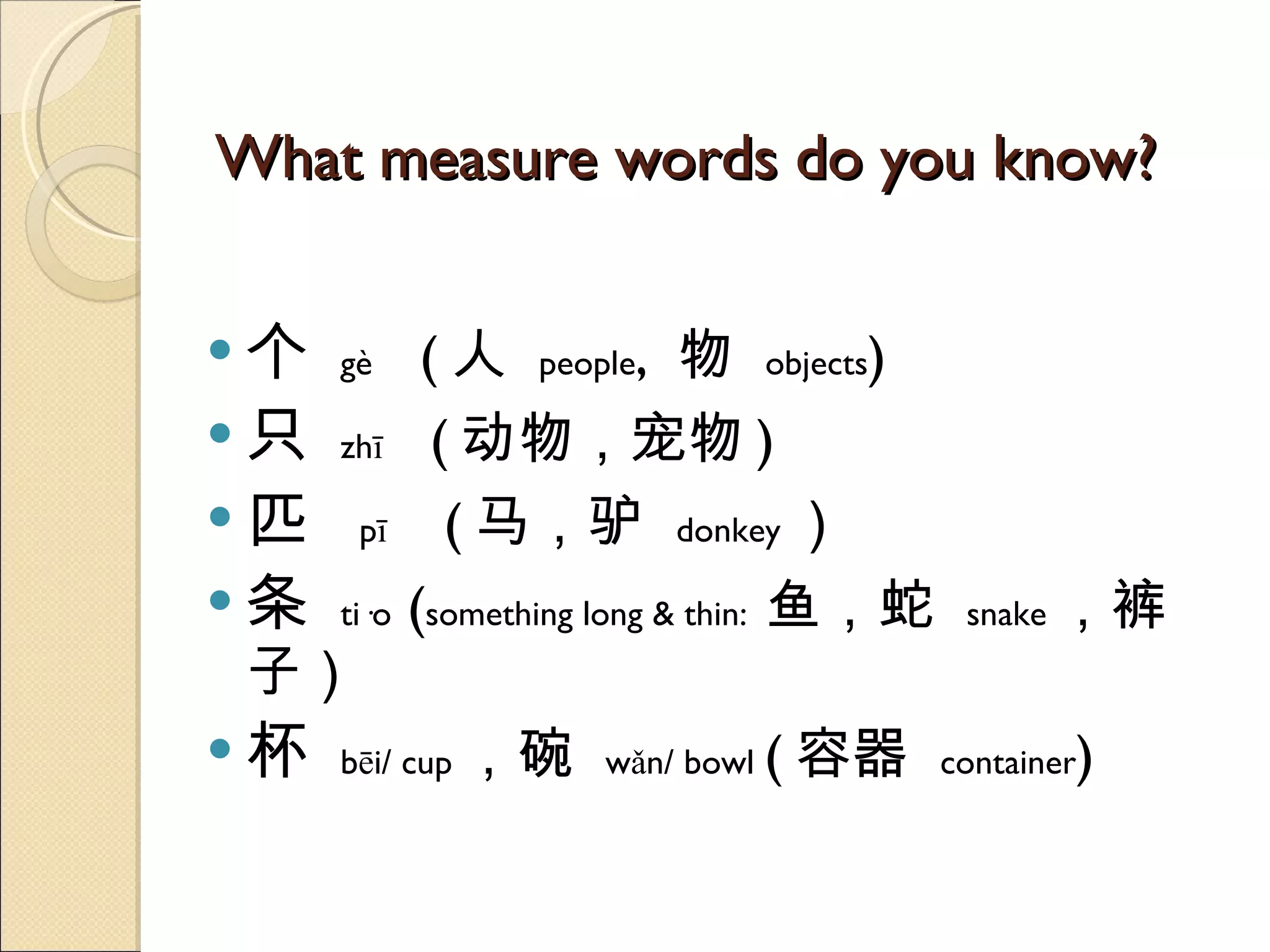 What measure words do you know?

- 个 gè （人 people, 物 objects)
- 只 zhī （动物，宠物）
- 匹 pī （马，驴 donkey ）
- 条 ti ·o (something long & thin: 鱼，蛇 snake ，裤子）
- 杯 bēi/ cup ，碗 wǎn/ bowl (容器 container)